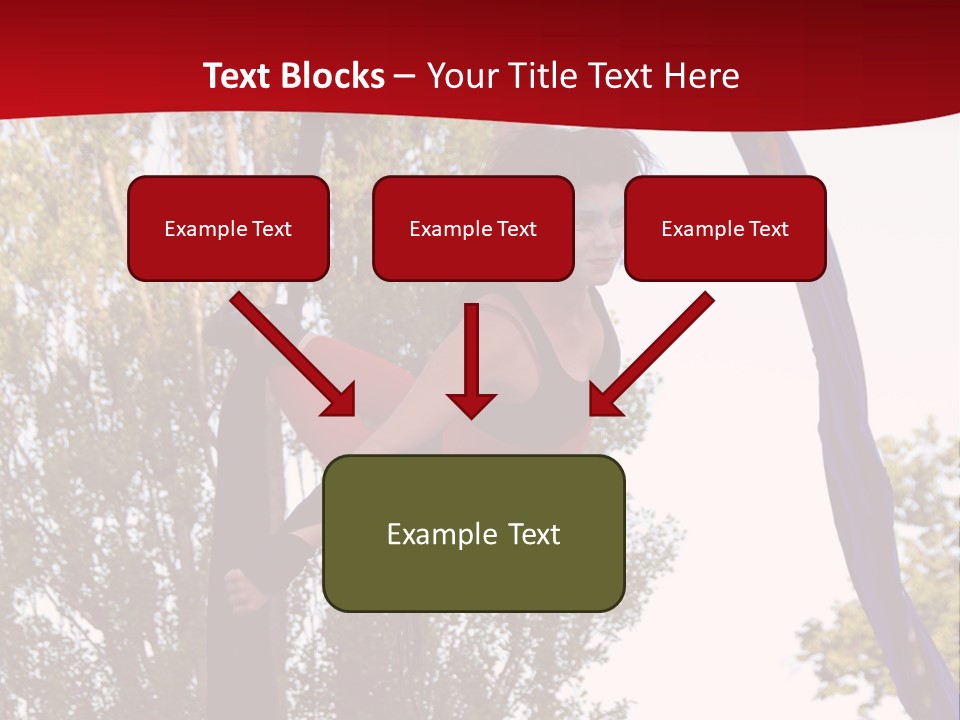 Text Blocks – Your Title Text Here

Example Text

Example Text

Example Text

Example Text